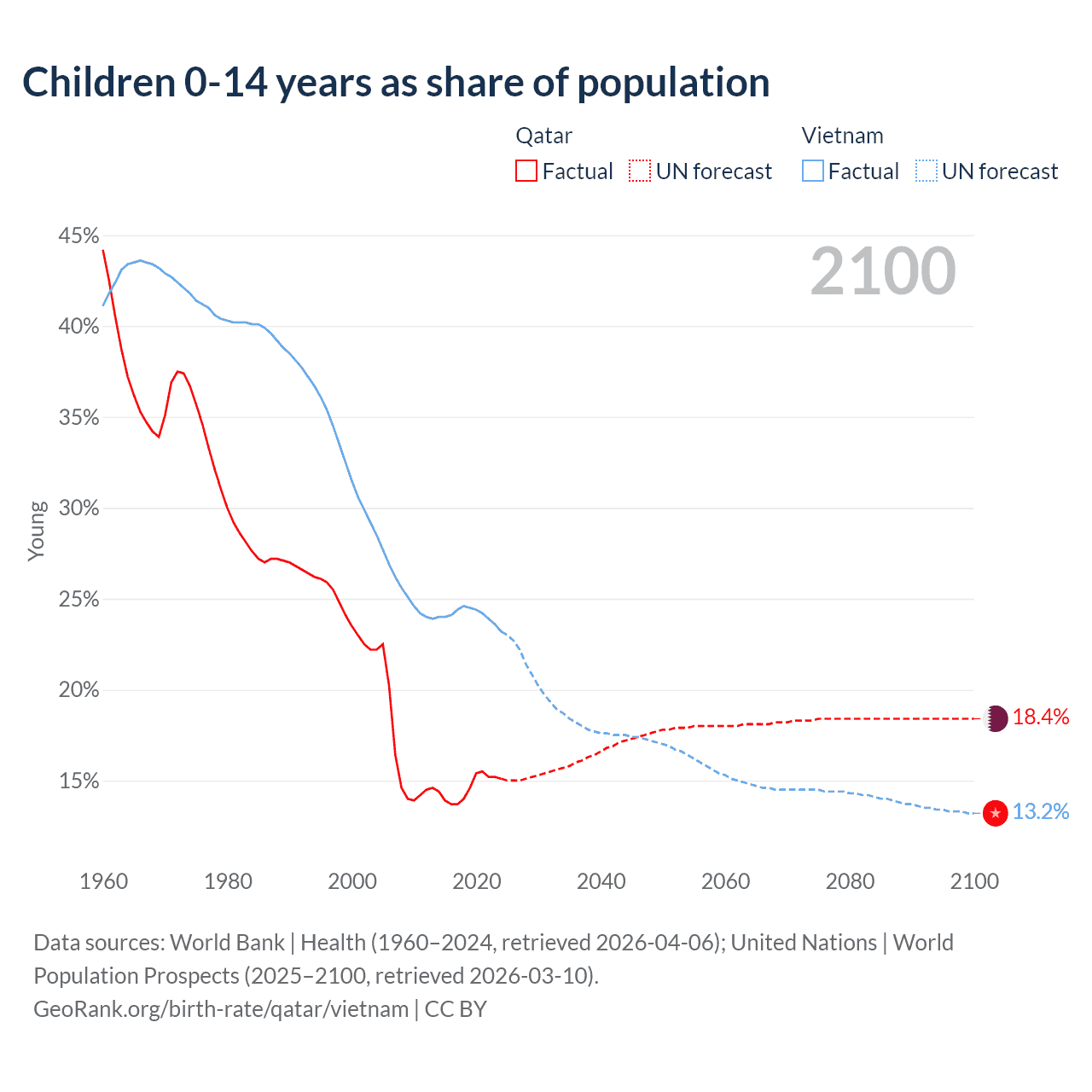 Children 0-14 years as share of population

Qatar
Factual UN forecast

Vietnam
Factual UN forecast

2100

45%
40%
35%
30%
25%
20%
15%

Young

18.4%
13.2%

1960 1980 2000 2020 2040 2060 2080 2100

Data sources: World Bank | Health (1960–2024, retrieved 2026-04-06); United Nations | World Population Prospects (2025–2100, retrieved 2026-03-10).
GeoRank.org/birth-rate/qatar/vietnam | CC BY